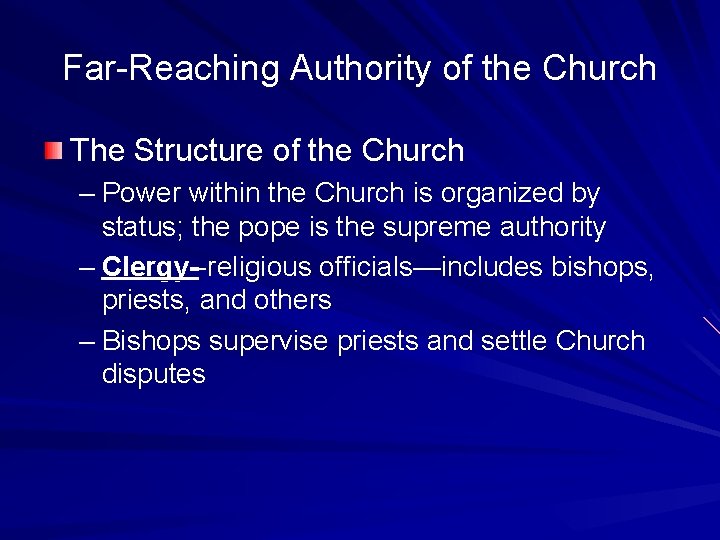 Far-Reaching Authority of the Church

• The Structure of the Church

– Power within the Church is organized by status; the pope is the supreme authority

– Clergy--religious officials—includes bishops, priests, and others

– Bishops supervise priests and settle Church disputes